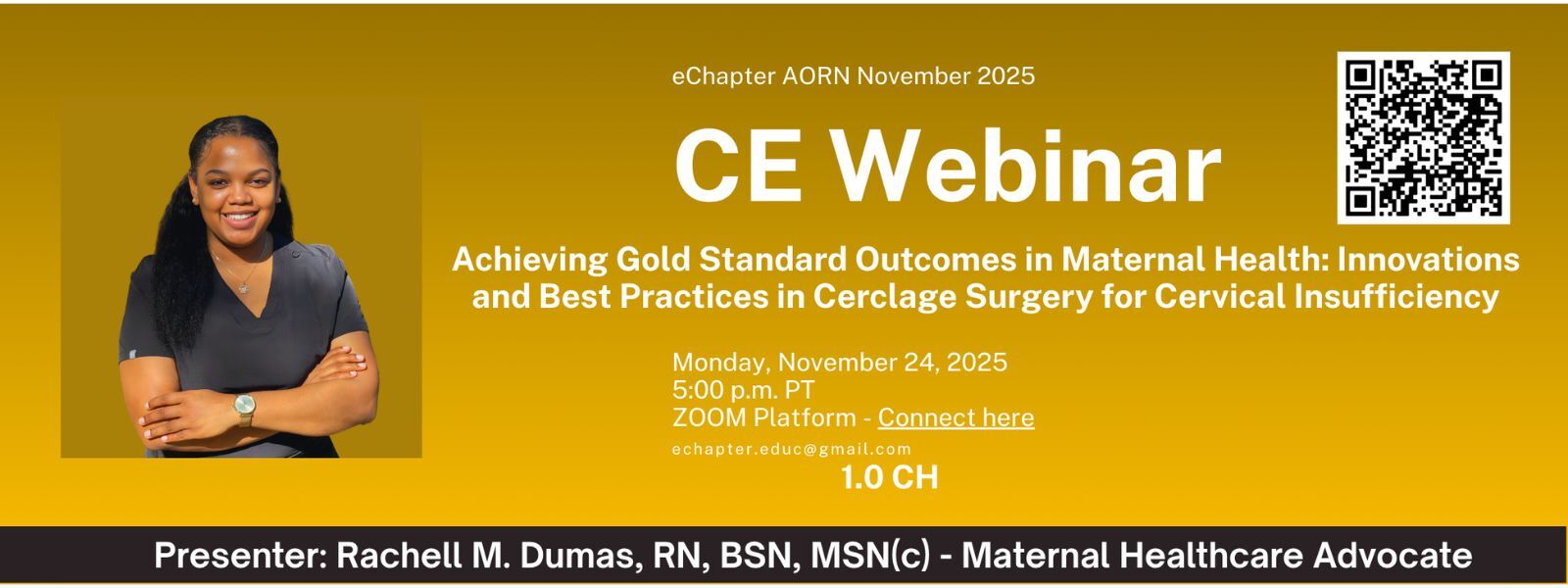 eChapter AORN November 2025

CE Webinar

Achieving Gold Standard Outcomes in Maternal Health: Innovations and Best Practices in Cerclage Surgery for Cervical Insufficiency

Monday, November 24, 2025
5:00 p.m. PT
ZOOM Platform - Connect here
echapter.educ@gmail.com
1.0 CH

Presenter: Rachell M. Dumas, RN, BSN, MSN(c) - Maternal Healthcare Advocate